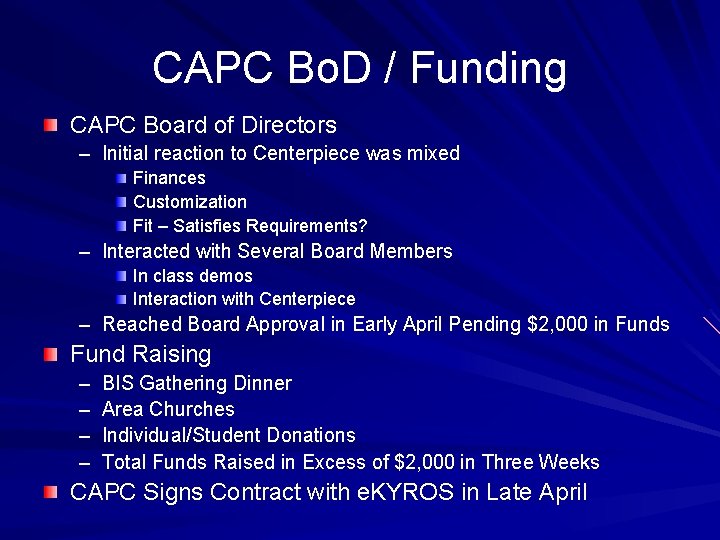 CAPC BoD / Funding

CAPC Board of Directors

– Initial reaction to Centerpiece was mixed

Finances

Customization

Fit – Satisfies Requirements?

– Interacted with Several Board Members

In class demos

Interaction with Centerpiece

– Reached Board Approval in Early April Pending \$2,000 in Funds

Fund Raising

– BIS Gathering Dinner

– Area Churches

– Individual/Student Donations

– Total Funds Raised in Excess of \$2,000 in Three Weeks

CAPC Signs Contract with eKYROS in Late April